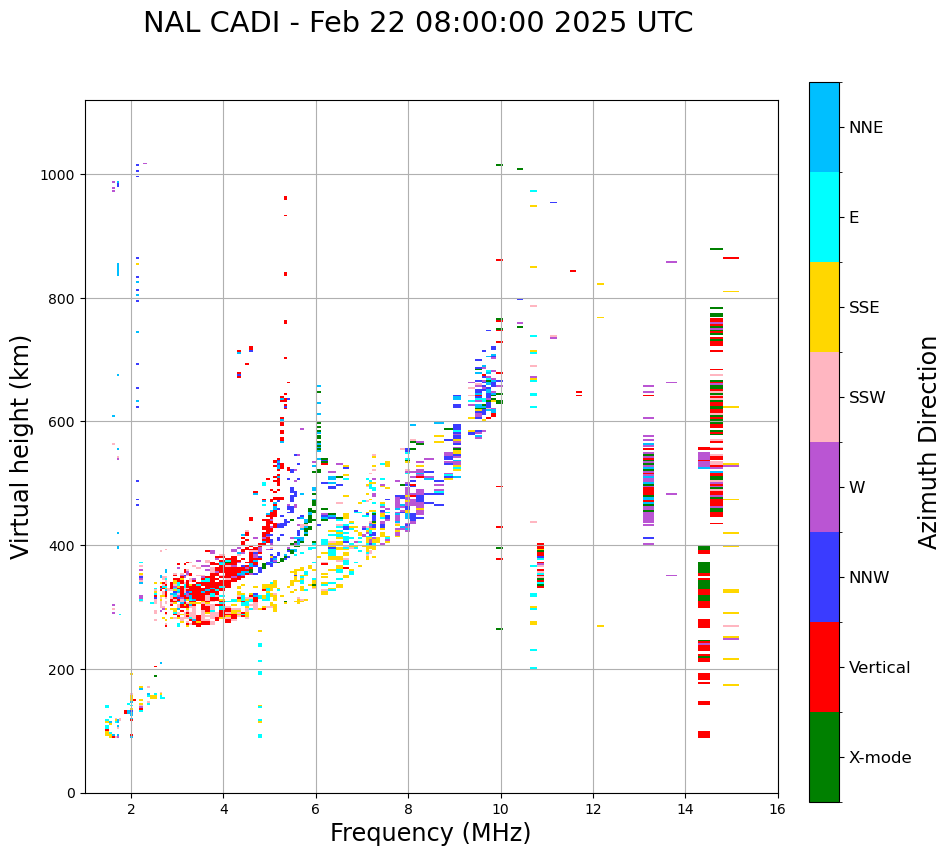 NAL CADI - Feb 22 08:00:00 2025 UTC

Virtual height (km)

1000
800
600
400
200
0

2
4
6
8
10
12
14
16

Frequency (MHz)

NNE
E
SSE
SSW
W
NNW
Vertical
X-mode

Azimuth Direction